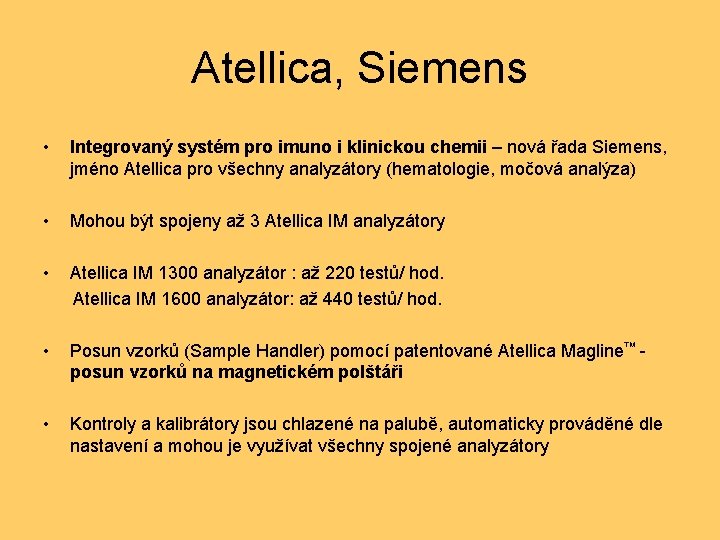 Atellica, Siemens

• Integrovaný systém pro imuno i klinickou chemii – nová řada Siemens, jméno Atellica pro všechny analyzátory (hematologie, močová analýza)

• Mohou být spojeny až 3 Atellica IM analyzátory

• Atellica IM 1300 analyzátor : až 220 testů/ hod.
Atellica IM 1600 analyzátor: až 440 testů/ hod.

• Posun vzorků (Sample Handler) pomocí patentované Atellica Magline™ - posun vzorků na magnetickém polštáři

• Kontroly a kalibrátory jsou chlazené na palubě, automaticky prováděné dle nastavení a mohou je využívat všechny spojené analyzátory